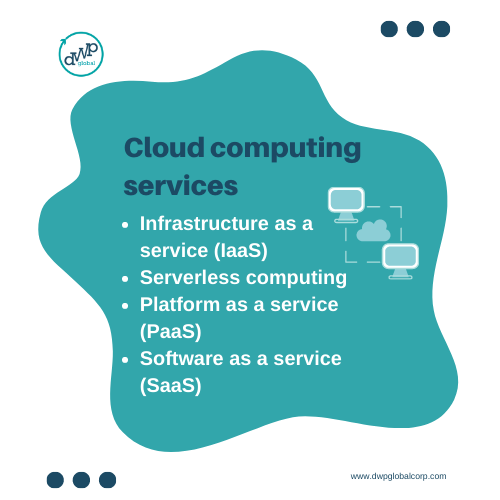 dWP global

Cloud computing services

- Infrastructure as a service (IaaS)
- Serverless computing
- Platform as a service (PaaS)
- Software as a service (SaaS)

www.dwpglobalcorp.com